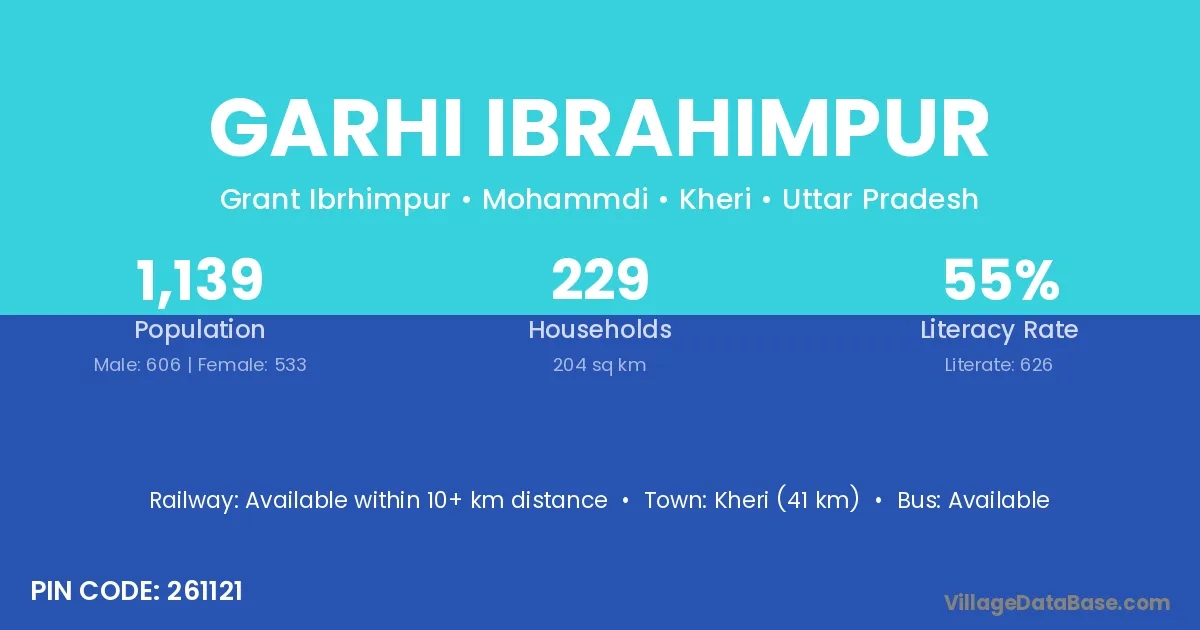 GARHI IBRAHIMPUR

Grant Ibrhimpur • Mohammdi • Kheri • Uttar Pradesh

1,139
Population
Male: 606 | Female: 533

229
Households
204 sq km

55%
Literacy Rate
Literate: 626

Railway: Available within 10+ km distance • Town: Kheri (41 km) • Bus: Available

PIN CODE: 261121

VillageDataBase.com